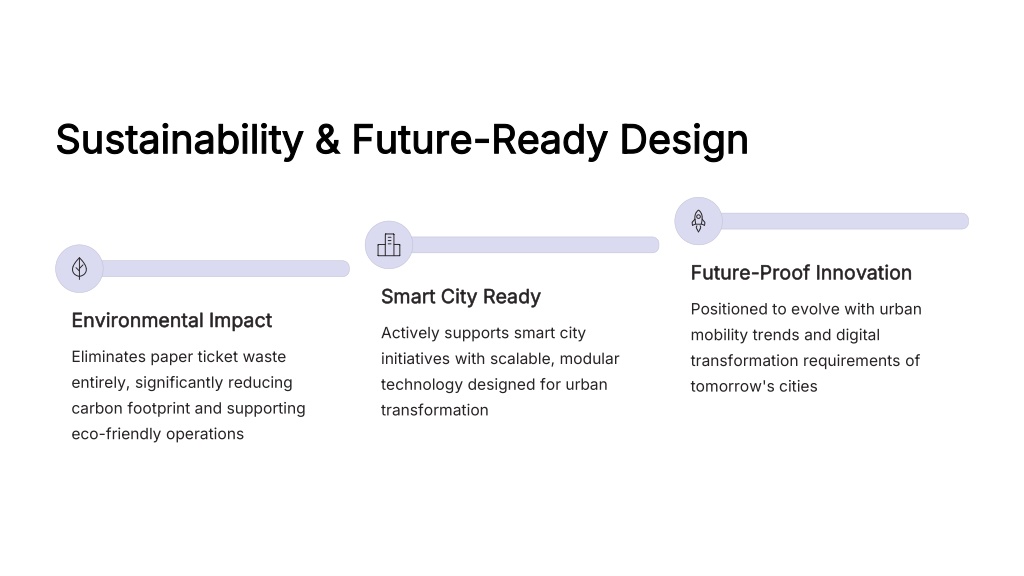 Sustainability & Future-Ready Design

Environmental Impact

Eliminates paper ticket waste entirely, significantly reducing carbon footprint and supporting eco-friendly operations

Smart City Ready

Actively supports smart city initiatives with scalable, modular technology designed for urban transformation

Future-Proof Innovation

Positioned to evolve with urban mobility trends and digital transformation requirements of tomorrow's cities